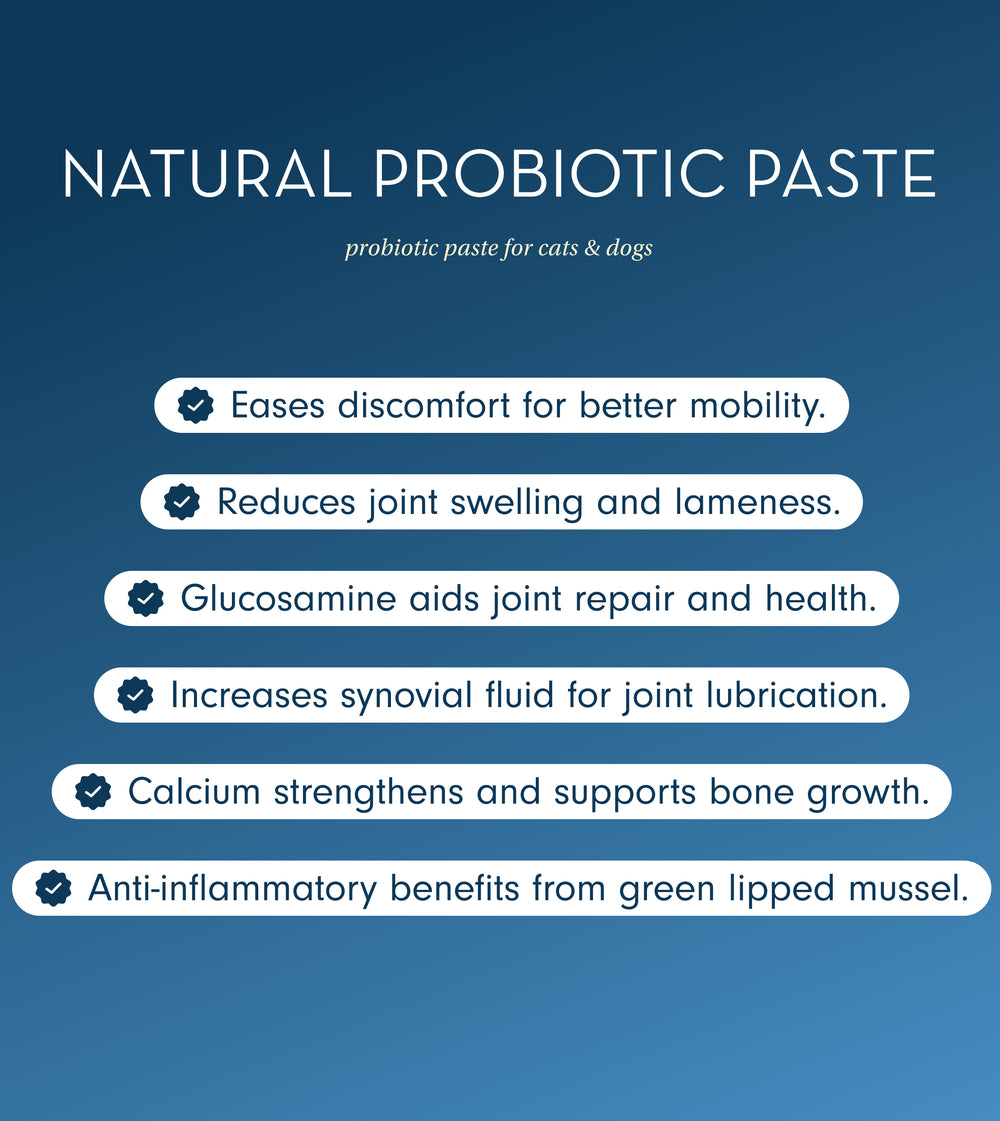 NATURAL PROBIOTIC PASTE

probiotic paste for cats & dogs

Eases discomfort for better mobility.

Reduces joint swelling and lameness.

Glucosamine aids joint repair and health.

Increases synovial fluid for joint lubrication.

Calcium strengthens and supports bone growth.

Anti-inflammatory benefits from green lipped mussel.